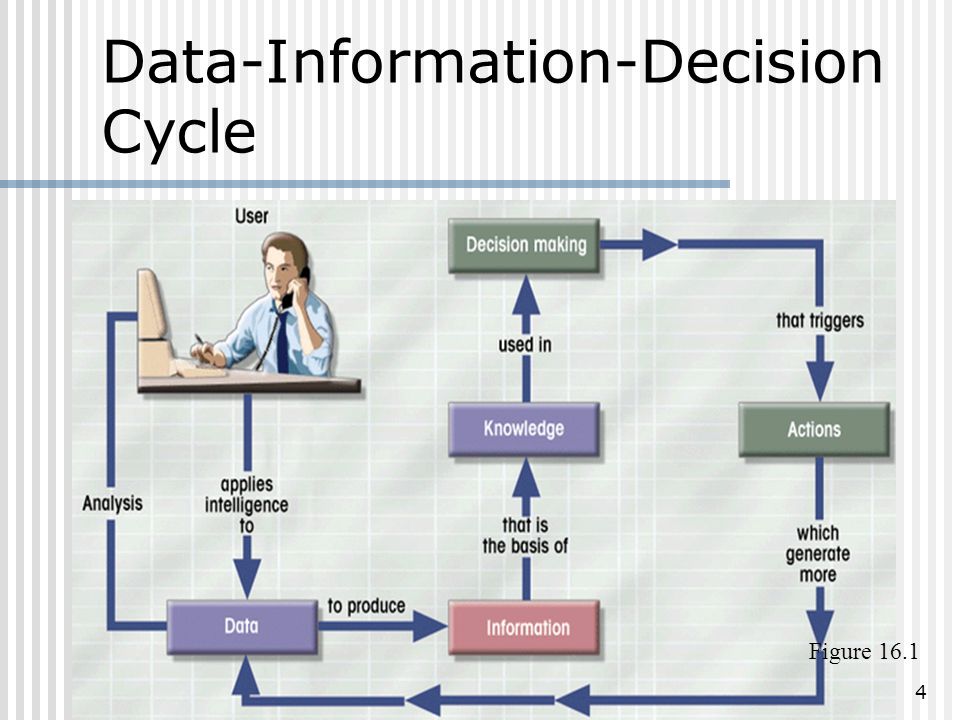 Data-Information-Decision Cycle

User

Decision making

that triggers

used in

Knowledge

Actions

Analysis

applies intelligence to

that is the basis of

which generate more

Data

to produce

Information

Figure 16.1

4